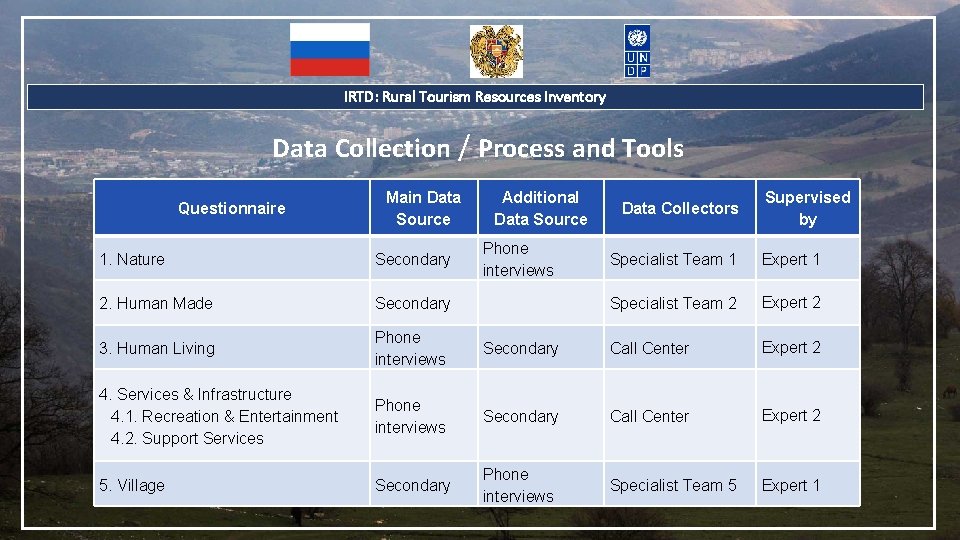 U N D P

IRTD: Rural Tourism Resources Inventory

Data Collection / Process and Tools

| Questionnaire | Main Data Source | Additional Data Source | Data Collectors | Supervised by |
|---|---|---|---|---|
| 1. Nature | Secondary | Phone interviews | Specialist Team 1 | Expert 1 |
| 2. Human Made | Secondary | | Specialist Team 2 | Expert 2 |
| 3. Human Living | Phone interviews | Secondary | Call Center | Expert 2 |
| 4. Services & Infrastructure 4.1. Recreation & Entertainment 4.2. Support Services | Phone interviews | Secondary | Call Center | Expert 2 |
| 5. Village | Secondary | Phone interviews | Specialist Team 5 | Expert 1 |